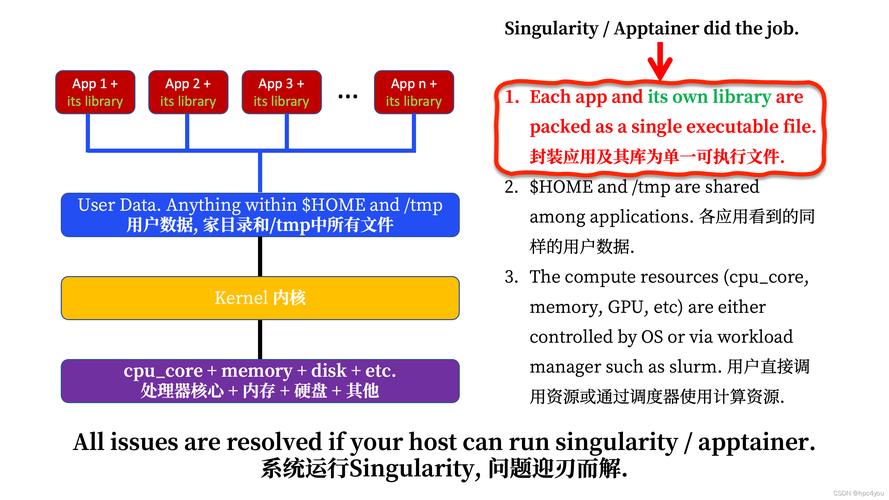 App 1 + its library

App 2 + its library

App 3 + its library

...

App n + its library

User Data. Anything within $HOME and /tmp
用户数据, 家目录和/tmp中所有文件

Kernel 内核

cpu_core + memory + disk + etc.
处理器核心 + 内存 + 硬盘 + 其他

Singularity / Apptainer did the job.

1. Each app and its own library are packed as a single executable file. 封装应用及其库为单一可执行文件.

2. $HOME and /tmp are shared among applications. 各应用看到的同样的用户数据.

3. The compute resources (cpu_core, memory, GPU, etc) are either controlled by OS or via workload manager such as slurm. 用户直接调用资源或通过调度器使用计算资源.

All issues are resolved if your host can run singularity / apptainer.
系统运行Singularity, 问题迎刃而解.

CSDN @hpc4you